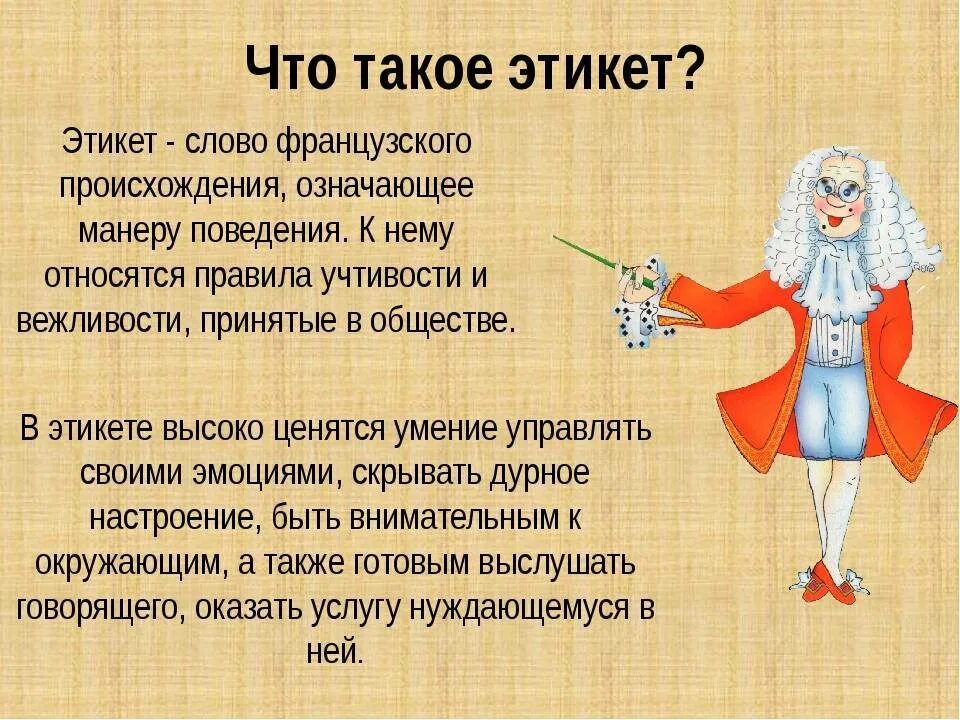 Что такое этикет?

Этикет - слово французского происхождения, означающее манеру поведения. К нему относятся правила учтивости и вежливости, принятые в обществе.

В этикете высоко ценятся умение управлять своими эмоциями, скрывать дурное настроение, быть внимательным к окружающим, а также готовым выслушать говорящего, оказать услугу нуждающемуся в ней.